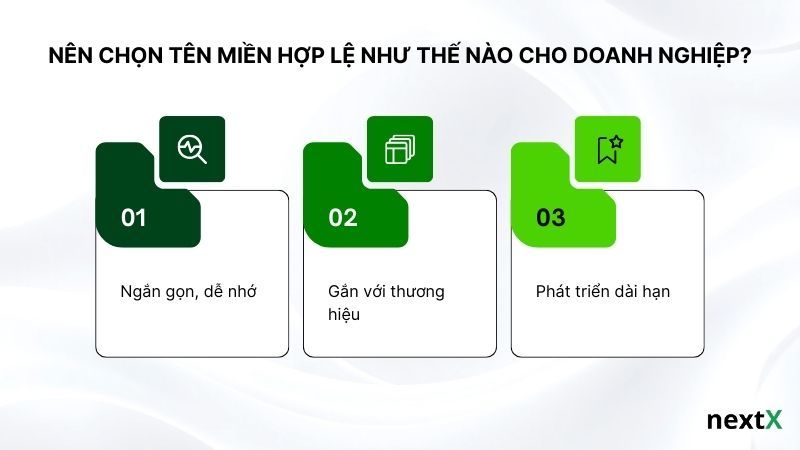 NÊN CHỌN TÊN MIỀN HỢP LỆ NHƯ THẾ NÀO CHO DOANH NGHIỆP?

01

Ngắn gọn, dễ nhớ

02

Gắn với thương hiệu

03

Phát triển dài hạn

nextX